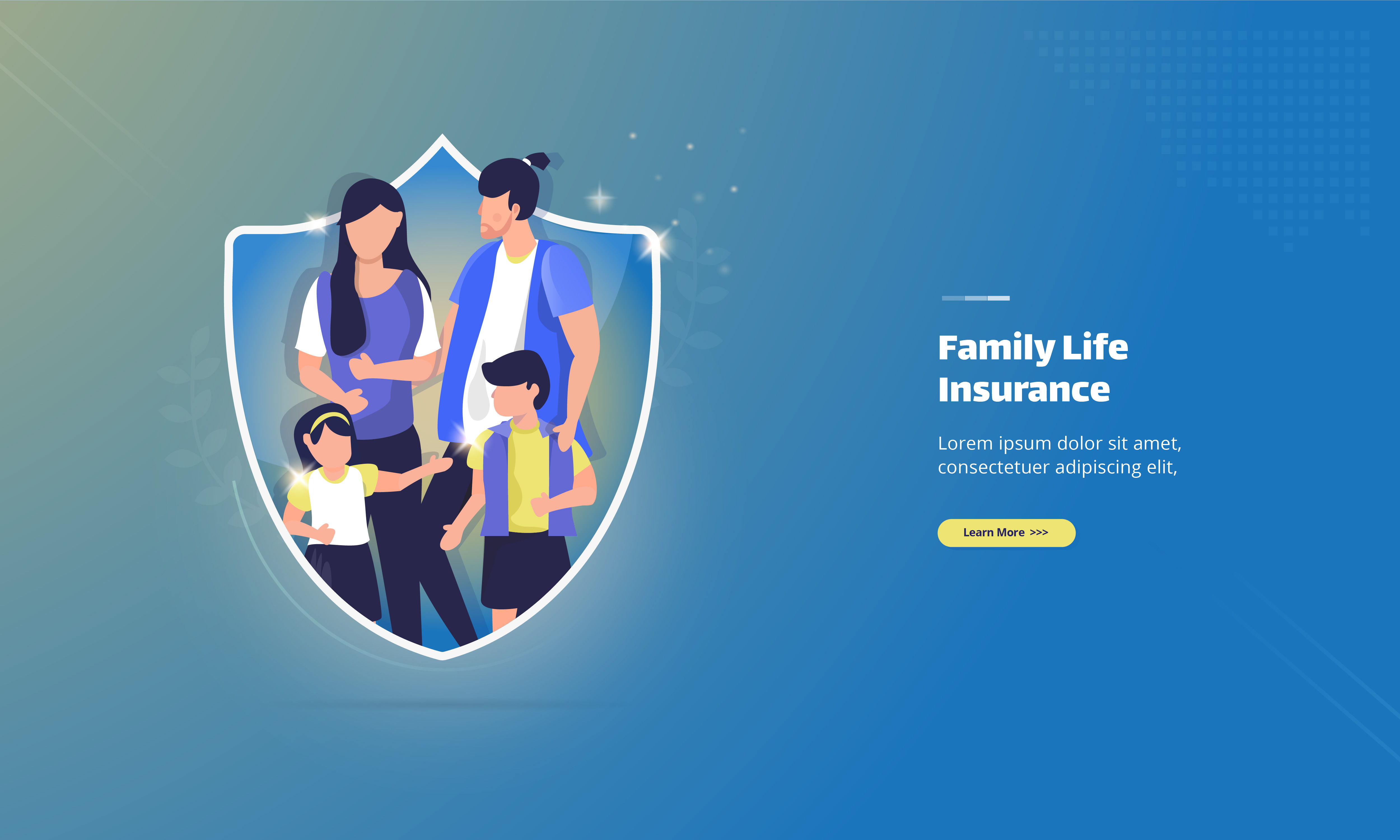 Family Life Insurance

Lorem ipsum dolor sit amet, consectetuer adipiscing elit,

Learn More >>>